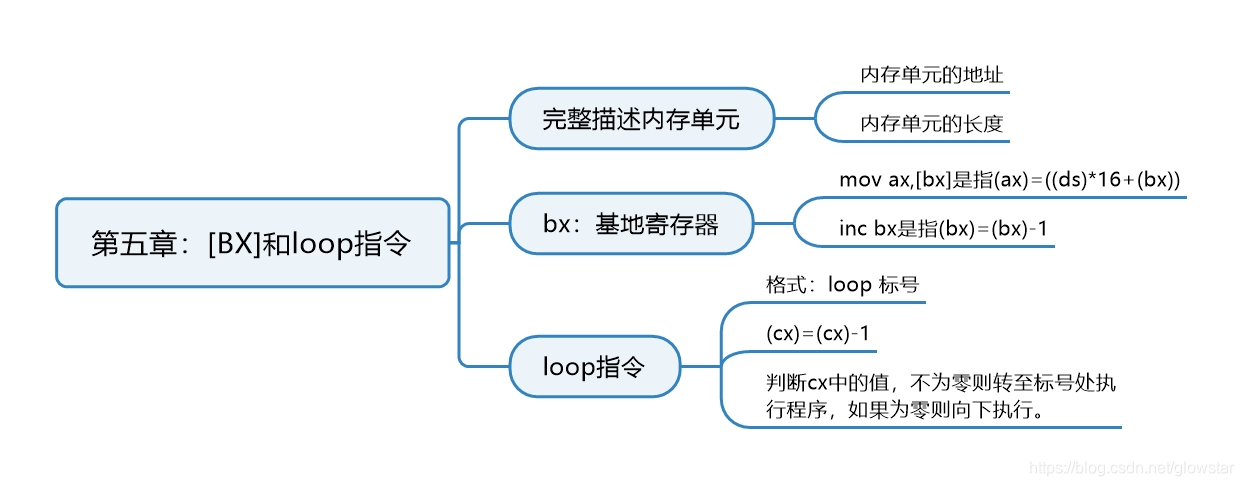 第五章：[BX]和loop指令

完整描述内存单元

内存单元的地址

内存单元的长度

bx：基地寄存器

mov ax,[bx]是指(ax)=((ds)*16+(bx))

inc bx是指(bx)=(bx)-1

loop指令

格式：loop 标号

(cx)=(cx)-1

判断cx中的值，不为零则转至标号处执行程序，如果为零则向下执行。

https://blog.csdn.net/glowstar